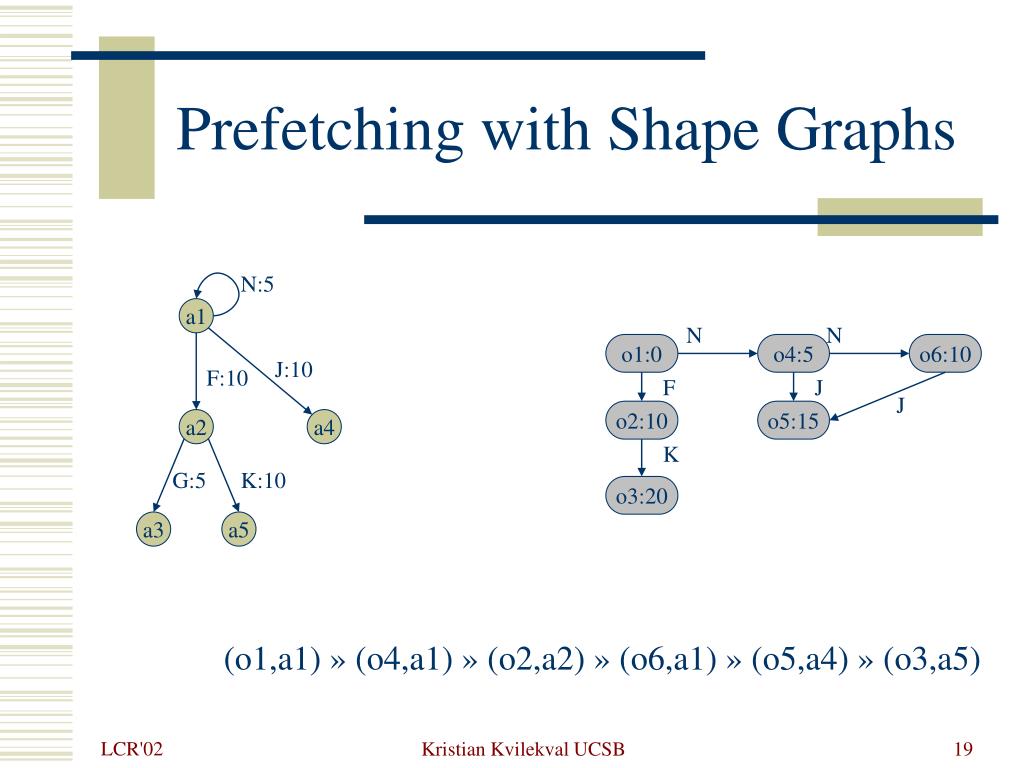 Prefetching with Shape Graphs

N:5

a1

F:10

J:10

a2

a4

G:5

K:10

a3

a5

o1:0

N

o4:5

N

o6:10

F

J

J

o2:10

o5:15

K

o3:20

(o1,a1) » (o4,a1) » (o2,a2) » (o6,a1) » (o5,a4) » (o3,a5)

LCR'02

Kristian Kvilekval UCSB

19